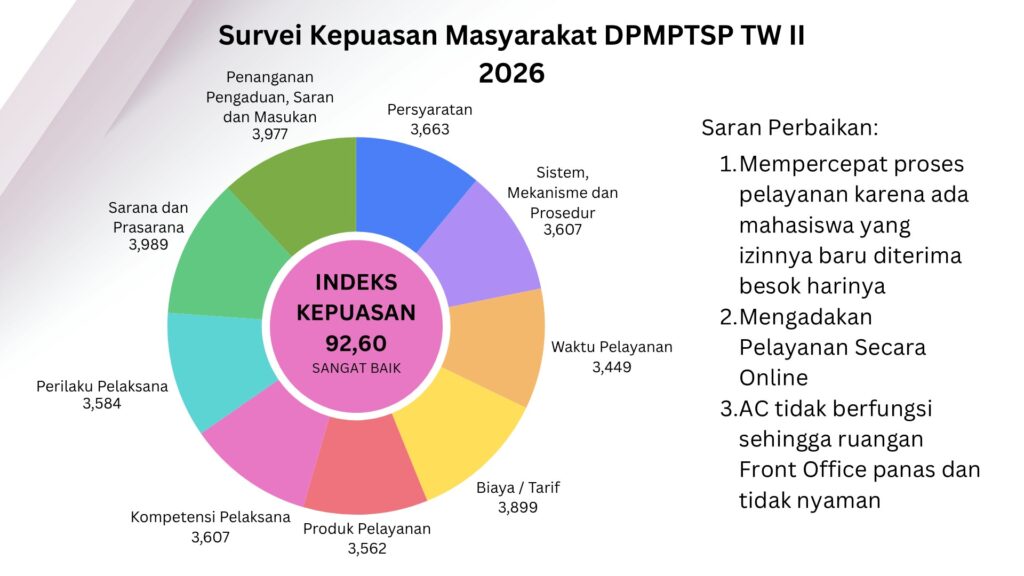 Survei Kepuasan Masyarakat DPMPTSP TW II 2026

Penanganan Pengaduan, Saran dan Masukan
3,977

Persyaratan
3,663

Sistem, Mekanisme dan Prosedur
3,607

Waktu Pelayanan
3,449

Biaya / Tarif
3,899

Produk Pelayanan
3,562

Kompetensi Pelaksana
3,607

Perilaku Pelaksana
3,584

Sarana dan Prasarana
3,989

INDEKS KEPUASAN
92,60
SANGAT BAIK

Saran Perbaikan:
1. Mempercepat proses pelayanan karena ada mahasiswa yang izinnya baru diterima besok harinya
2. Mengadakan Pelayanan Secara Online
3. AC tidak berfungsi sehingga ruangan Front Office panas dan tidak nyaman